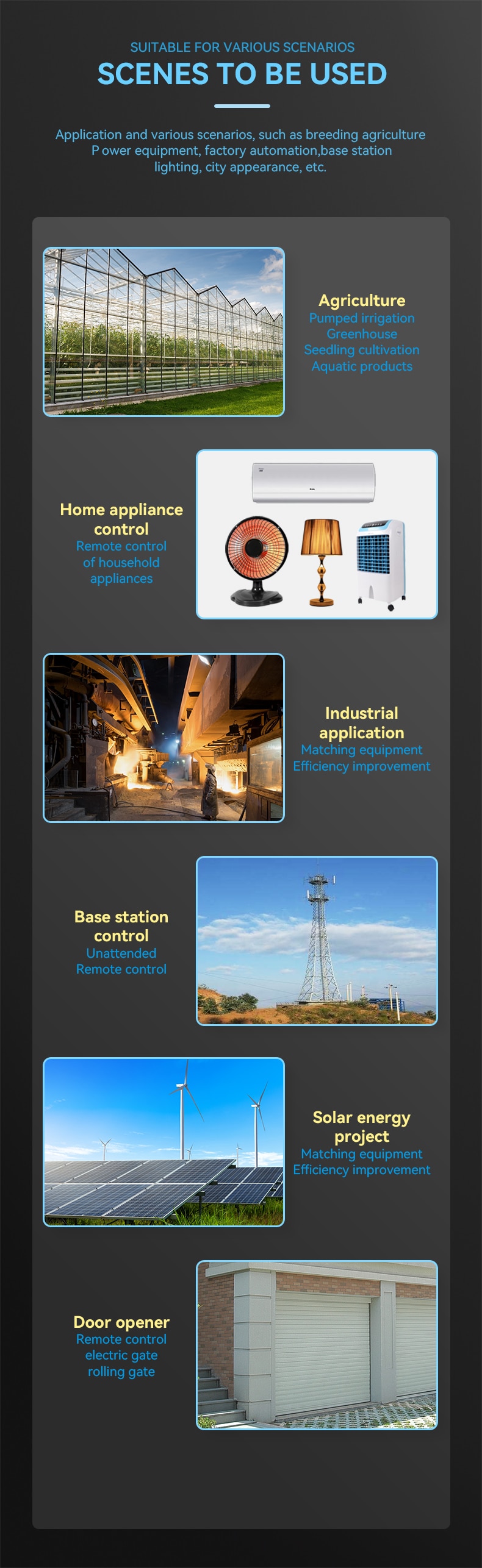 SUITABLE FOR VARIOUS SCENARIOS
SCENES TO BE USED

Application and various scenarios, such as breeding agriculture P ower equipment, factory automation,base station lighting, city appearance, etc.

Agriculture
Pumped irrigation
Greenhouse
Seedling cultivation
Aquatic products

Home appliance control
Remote control of household appliances

Industrial application
Matching equipment
Efficiency improvement

Base station control
Unattended
Remote control

Solar energy project
Matching equipment
Efficiency improvement

Door opener
Remote control
electric gate
rolling gate